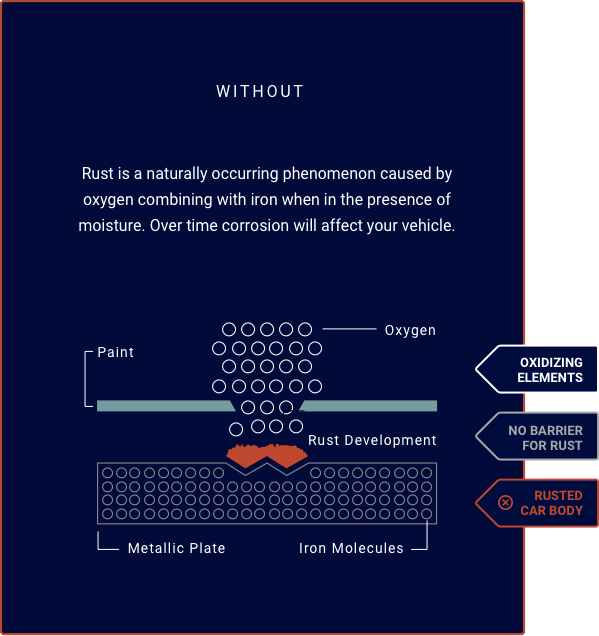 WITHOUT

Rust is a naturally occurring phenomenon caused by oxygen combining with iron when in the presence of moisture. Over time corrosion will affect your vehicle.

Oxygen

Paint

Rust Development

Metallic Plate

Iron Molecules

OXIDIZING ELEMENTS

NO BARRIER FOR RUST

RUSTED CAR BODY